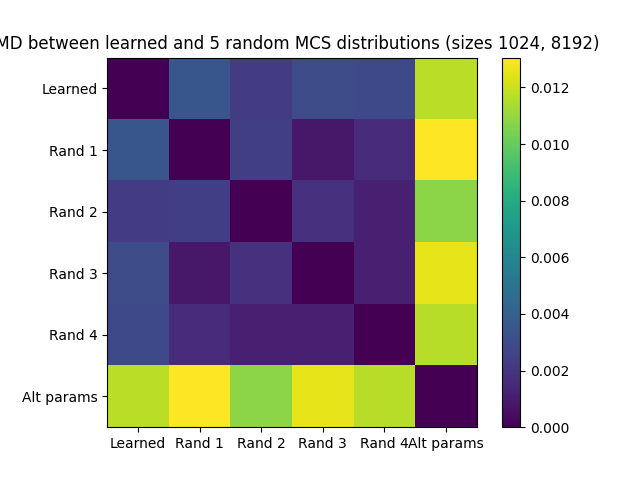 MD between learned and 5 random MCS distributions (sizes 1024, 8192)

Learned
Rand 1
Rand 2
Rand 3
Rand 4
Alt params

Learned Rand 1 Rand 2 Rand 3 Rand 4 Alt params

0.012
0.010
0.008
0.006
0.004
0.002
0.000